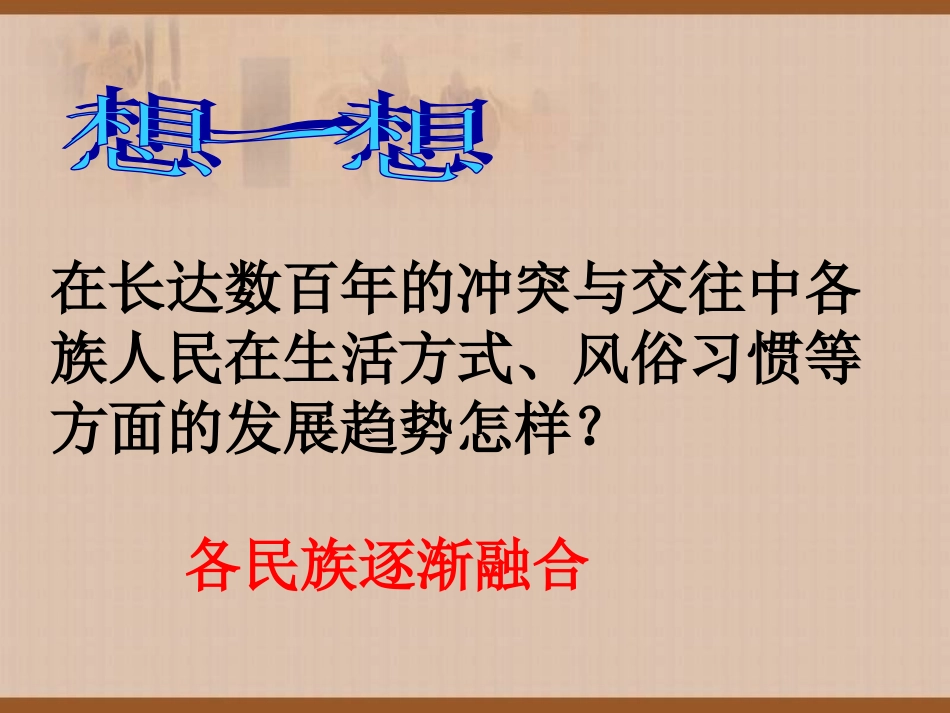 想一想

在长达数百年的冲突与交往中各族人民在生活方式、风俗习惯等方面的发展趋势怎样？

各民族逐渐融合